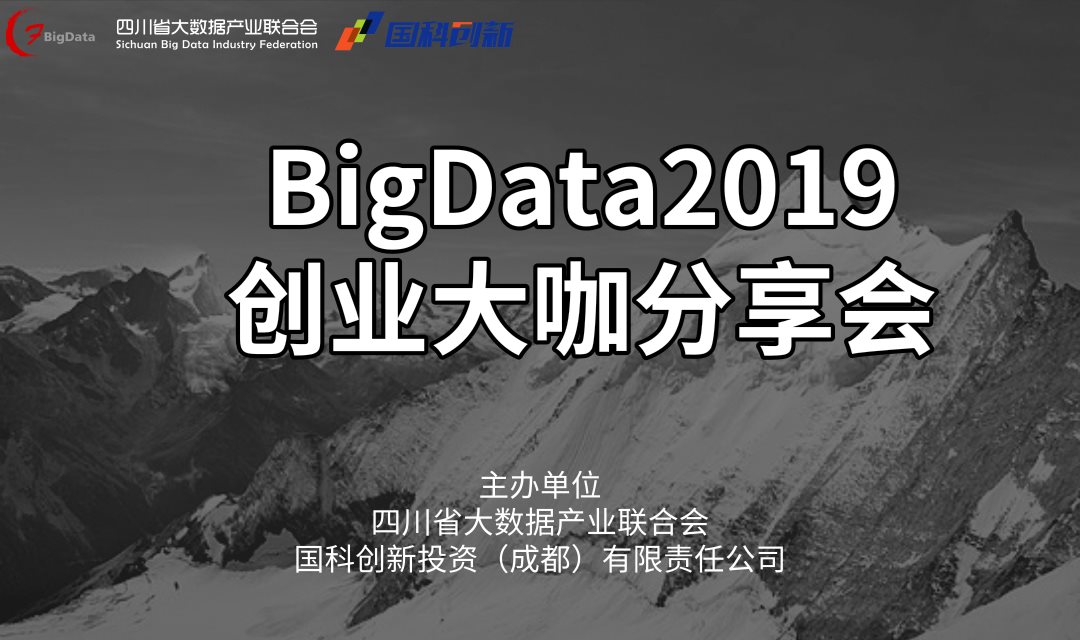 BigData 四川省大数据产业联合会 Sichuan Big Data Industry Federation 国科创新

BigData2019
创业大咖分享会

主办单位
四川省大数据产业联合会
国科创新投资（成都）有限责任公司